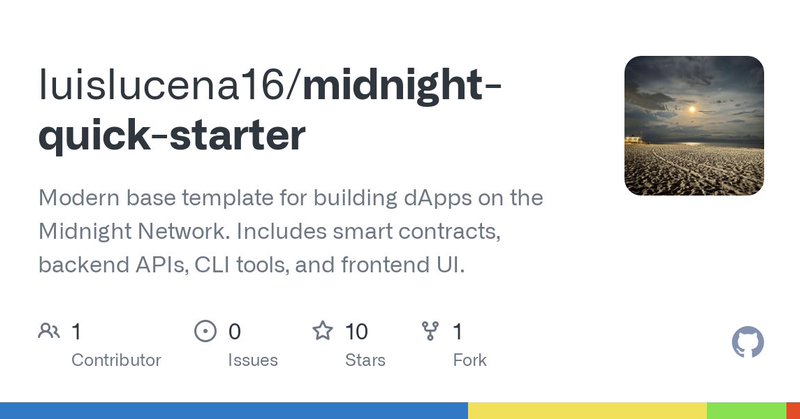 luislucena16/midnight-quick-starter

Modern base template for building dApps on the Midnight Network. Includes smart contracts, backend APIs, CLI tools, and frontend UI.

1 Contributor

0 Issues

10 Stars

1 Fork